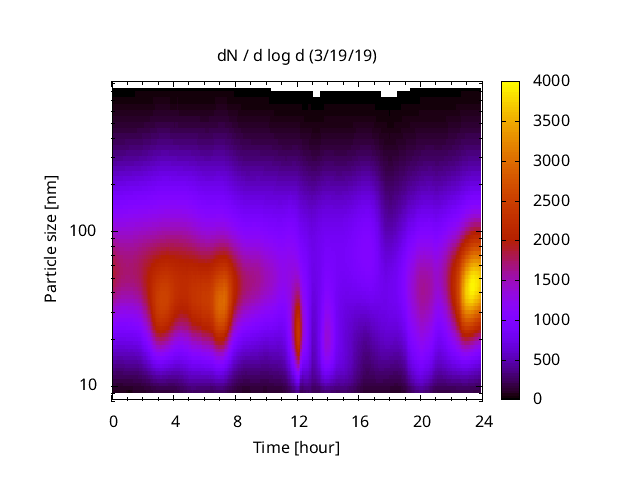 dN / d log d (3/19/19)

Particle size [nm]

100

10

0 4 8 12 16 20 24

Time [hour]

4000
3500
3000
2500
2000
1500
1000
500
0